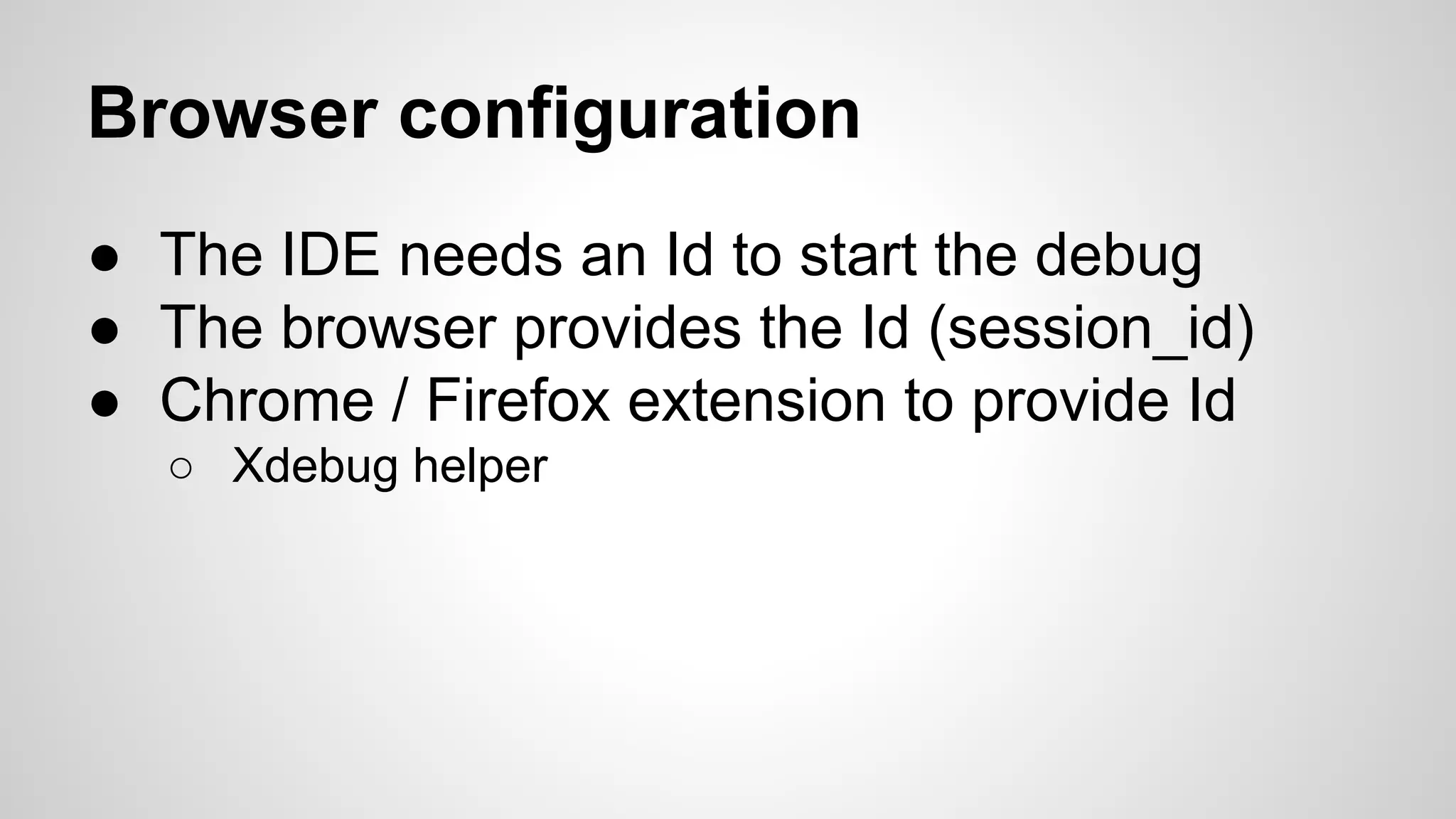 Browser configuration

● The IDE needs an Id to start the debug
● The browser provides the Id (session_id)
● Chrome / Firefox extension to provide Id
○ Xdebug helper